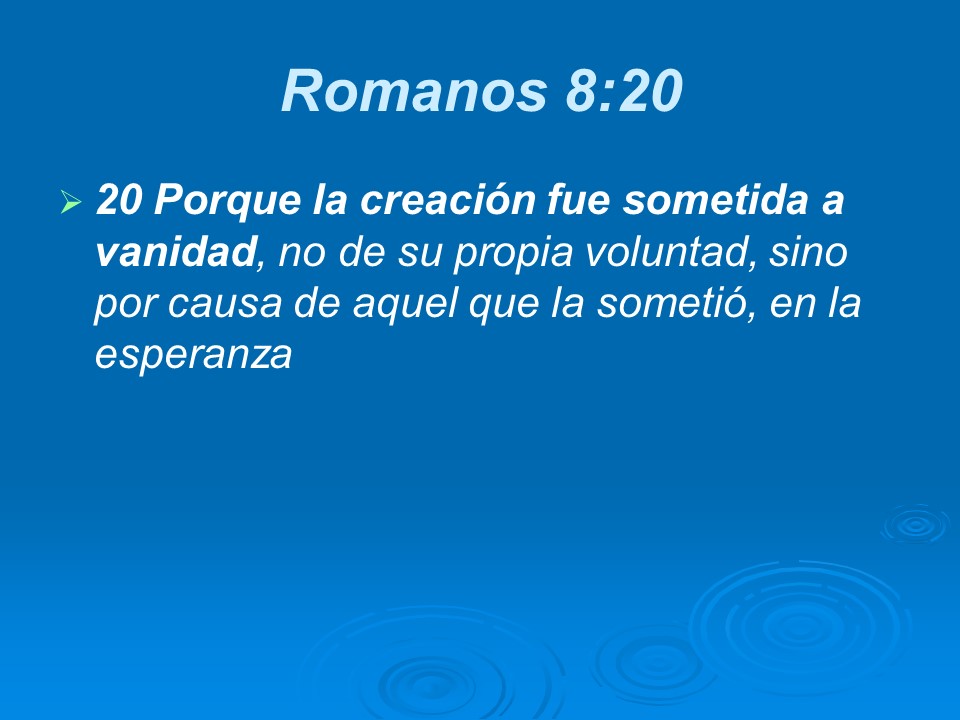 Romanos 8:20

20 Porque la creación fue sometida a vanidad, no de su propia voluntad, sino por causa de aquel que la sometió, en la esperanza